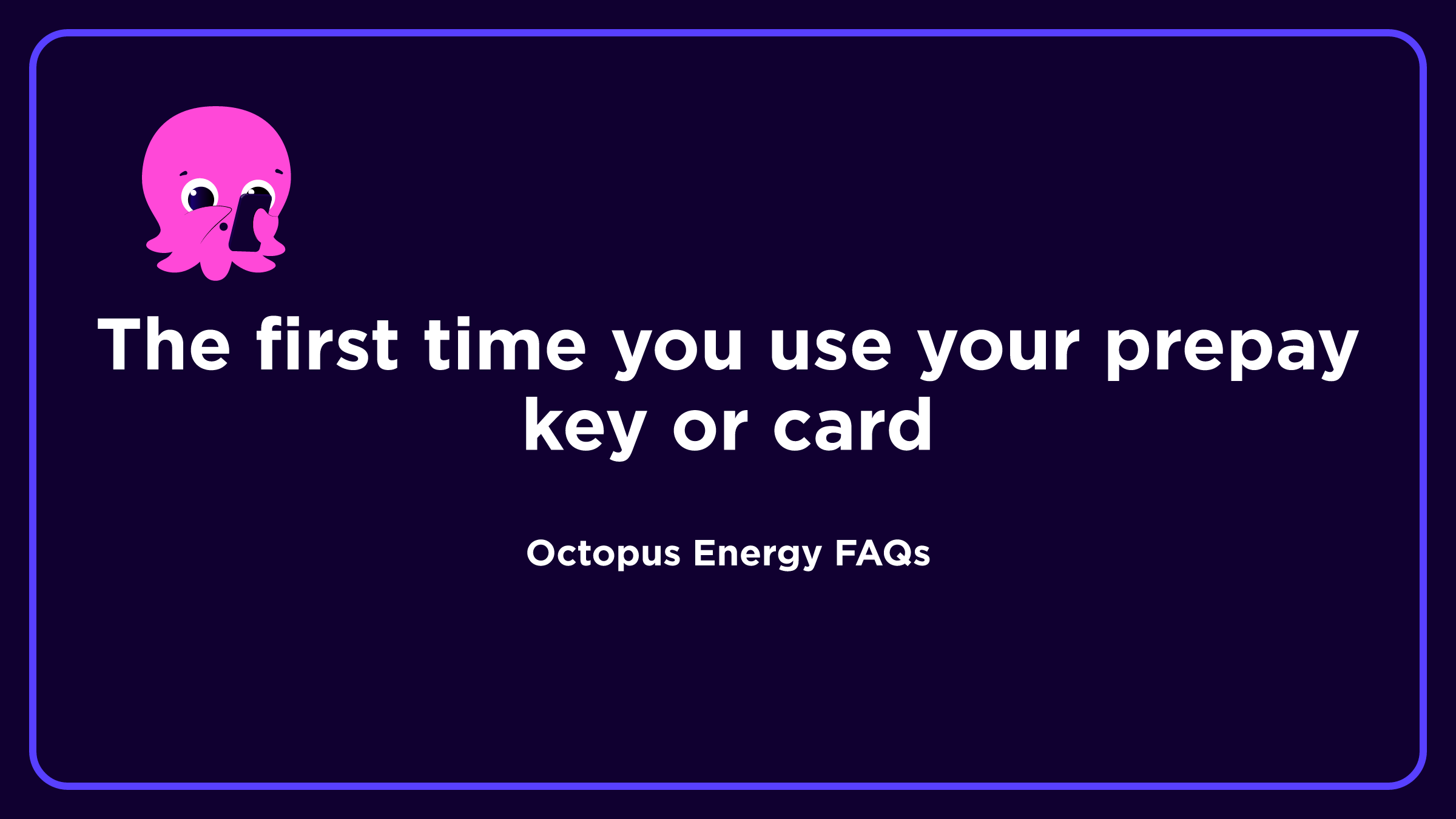 The first time you use your prepay key or card

Octopus Energy FAQs